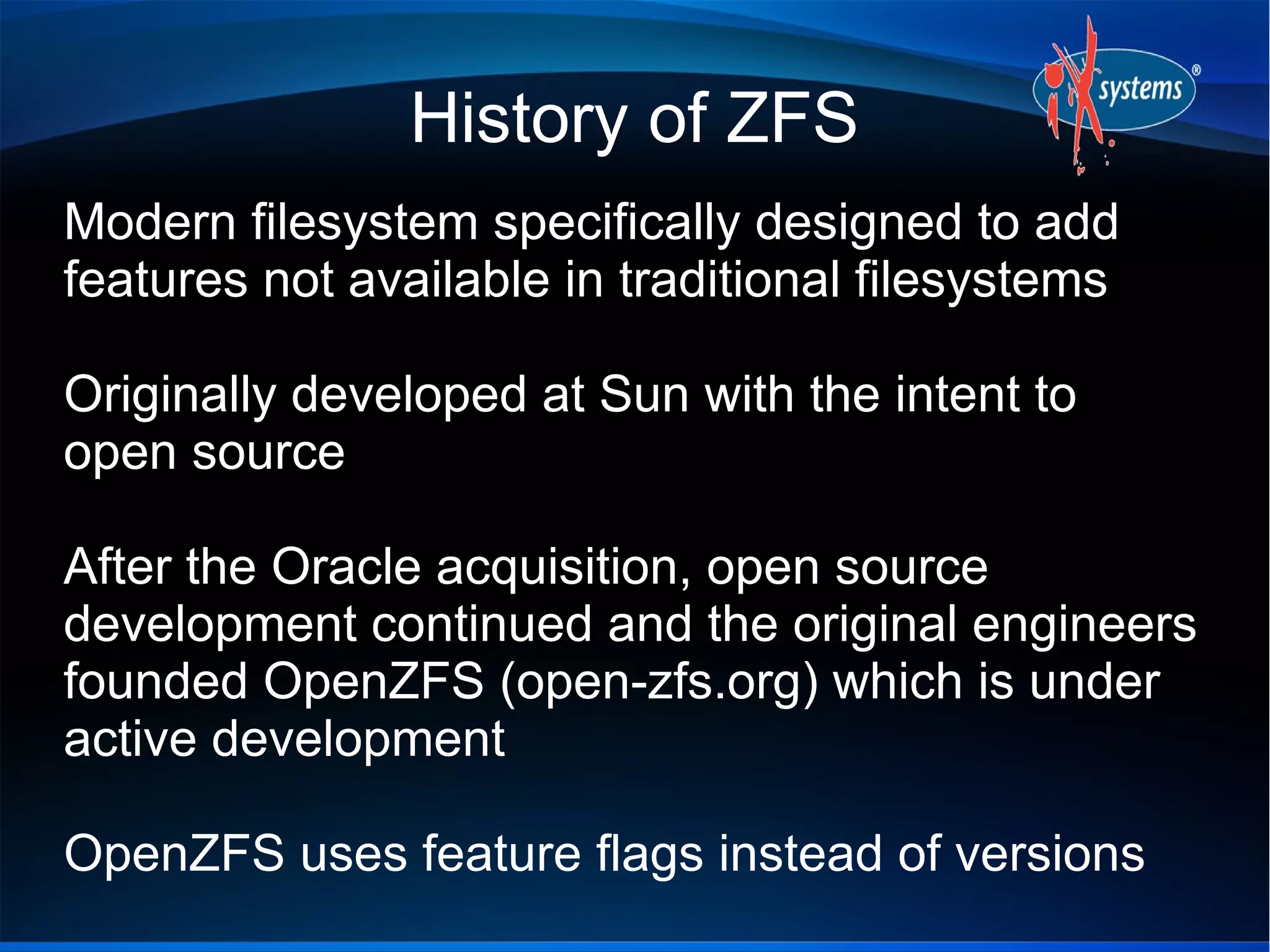 History of ZFS

iX systems®

Modern filesystem specifically designed to add features not available in traditional filesystems

Originally developed at Sun with the intent to open source

After the Oracle acquisition, open source development continued and the original engineers founded OpenZFS (open-zfs.org) which is under active development

OpenZFS uses feature flags instead of versions